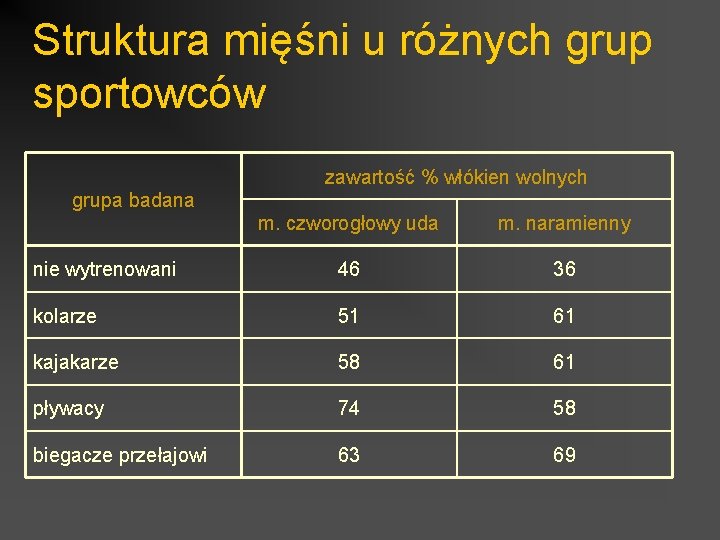 Struktura mięśni u różnych grup sportowców

| grupa badana | zawartość % włókien wolnych | |
|---|---|---|
| | m. czworogłowy uda | m. naramienny |
| nie wytrenowani | 46 | 36 |
| kolarze | 51 | 61 |
| kajakarze | 58 | 61 |
| pływacy | 74 | 58 |
| biegacze przełajowi | 63 | 69 |